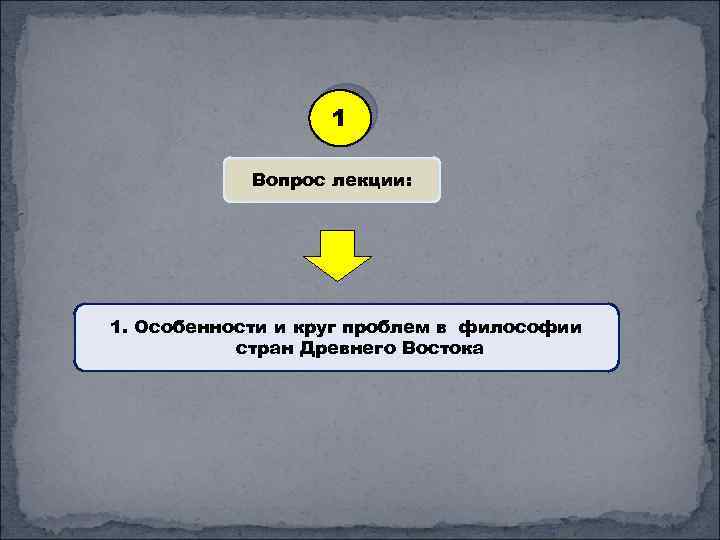 1

Вопрос лекции:

1. Особенности и круг проблем в философии стран Древнего Востока